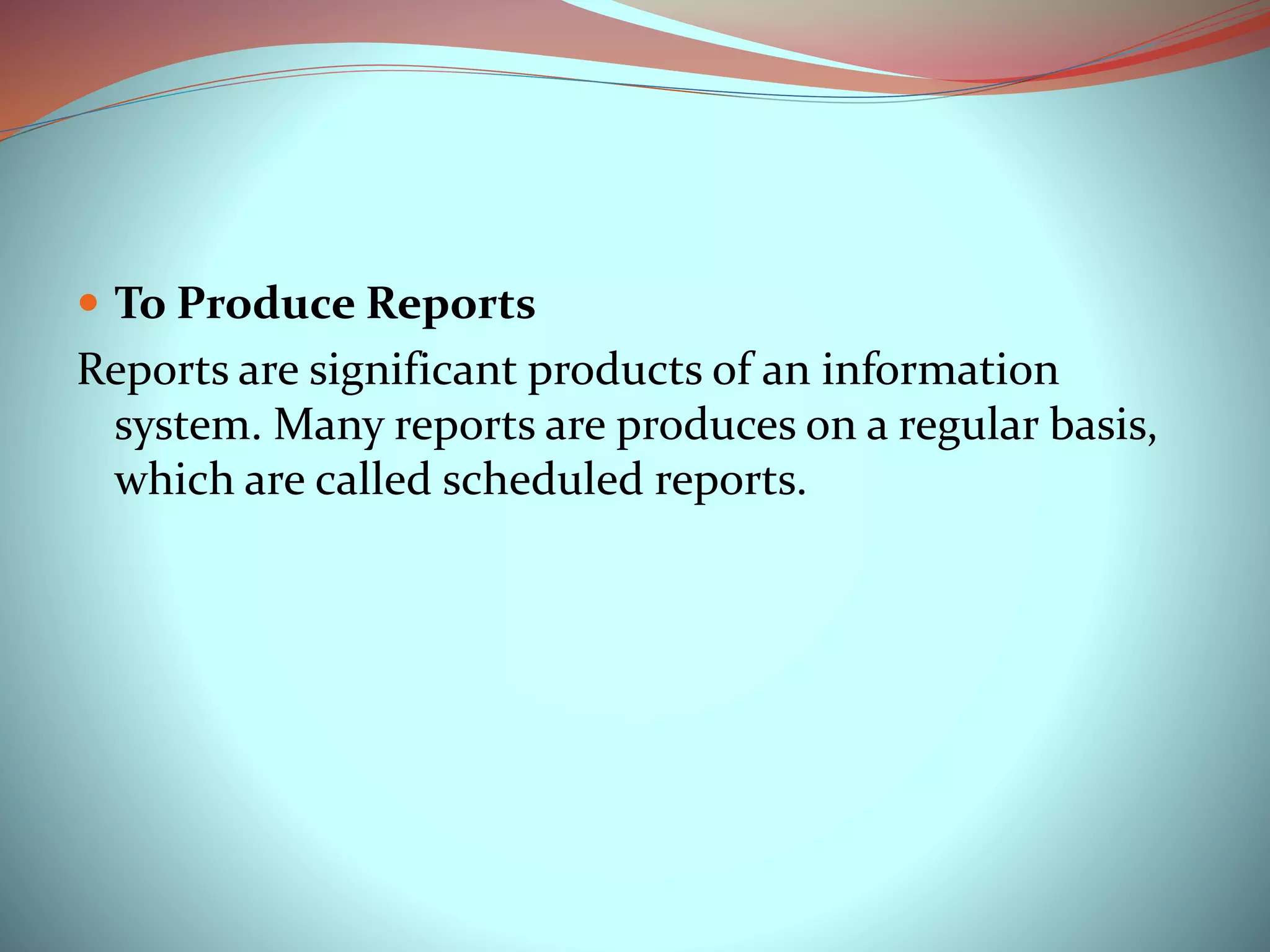 To Produce Reports

Reports are significant products of an information system. Many reports are produces on a regular basis, which are called scheduled reports.